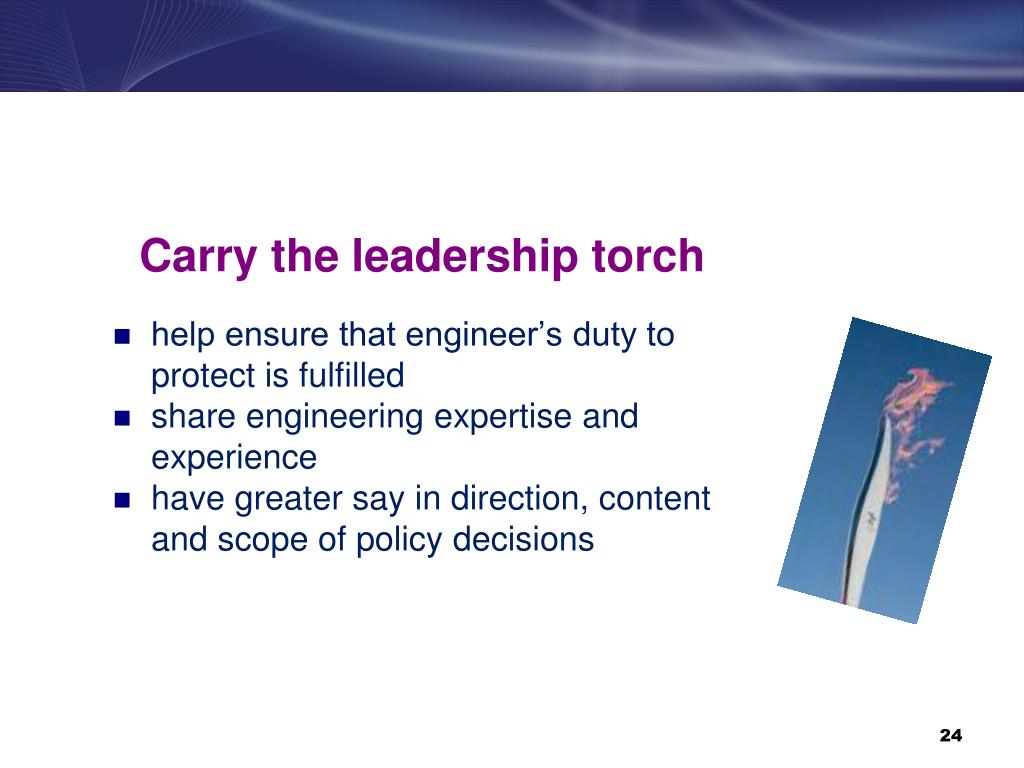 Carry the leadership torch

- help ensure that engineer’s duty to protect is fulfilled
- share engineering expertise and experience
- have greater say in direction, content and scope of policy decisions

24